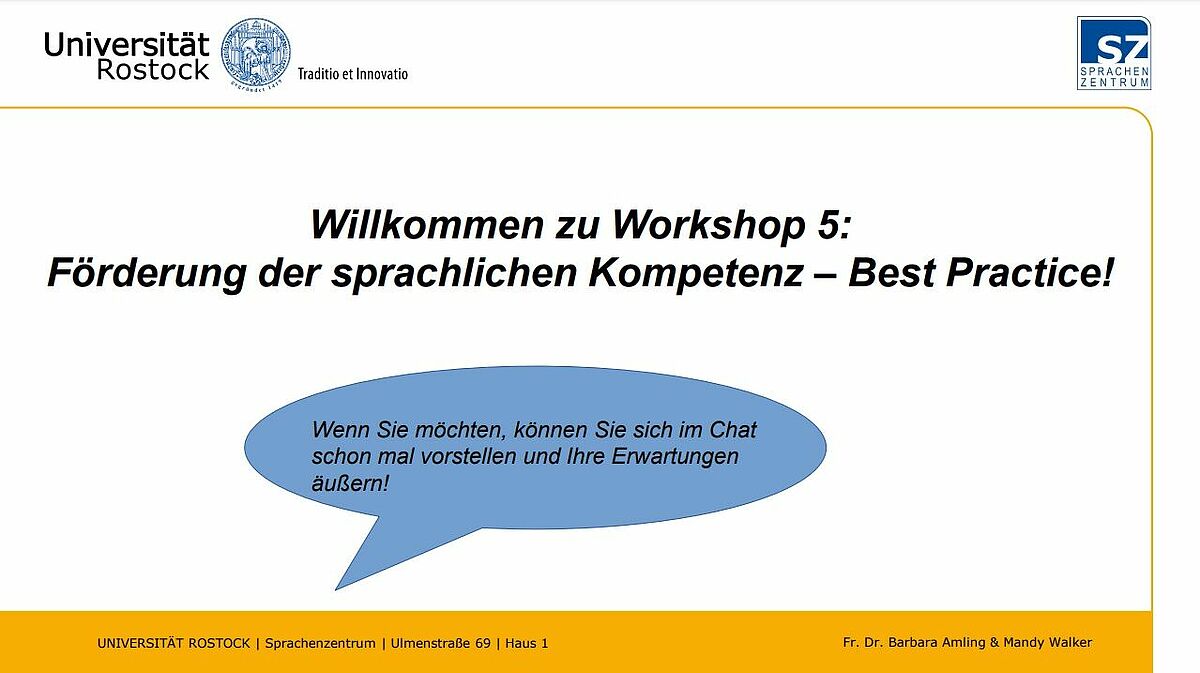 Universität Rostock

Traditio et Innovatio

SZ
SPRACHEN ZENTRUM

Willkommen zu Workshop 5:
Förderung der sprachlichen Kompetenz – Best Practice!

Wenn Sie möchten, können Sie sich im Chat schon mal vorstellen und Ihre Erwartungen äußern!

UNIVERSITÄT ROSTOCK | Sprachenzentrum | Ulmenstraße 69 | Haus 1

Fr. Dr. Barbara Amling & Mandy Walker